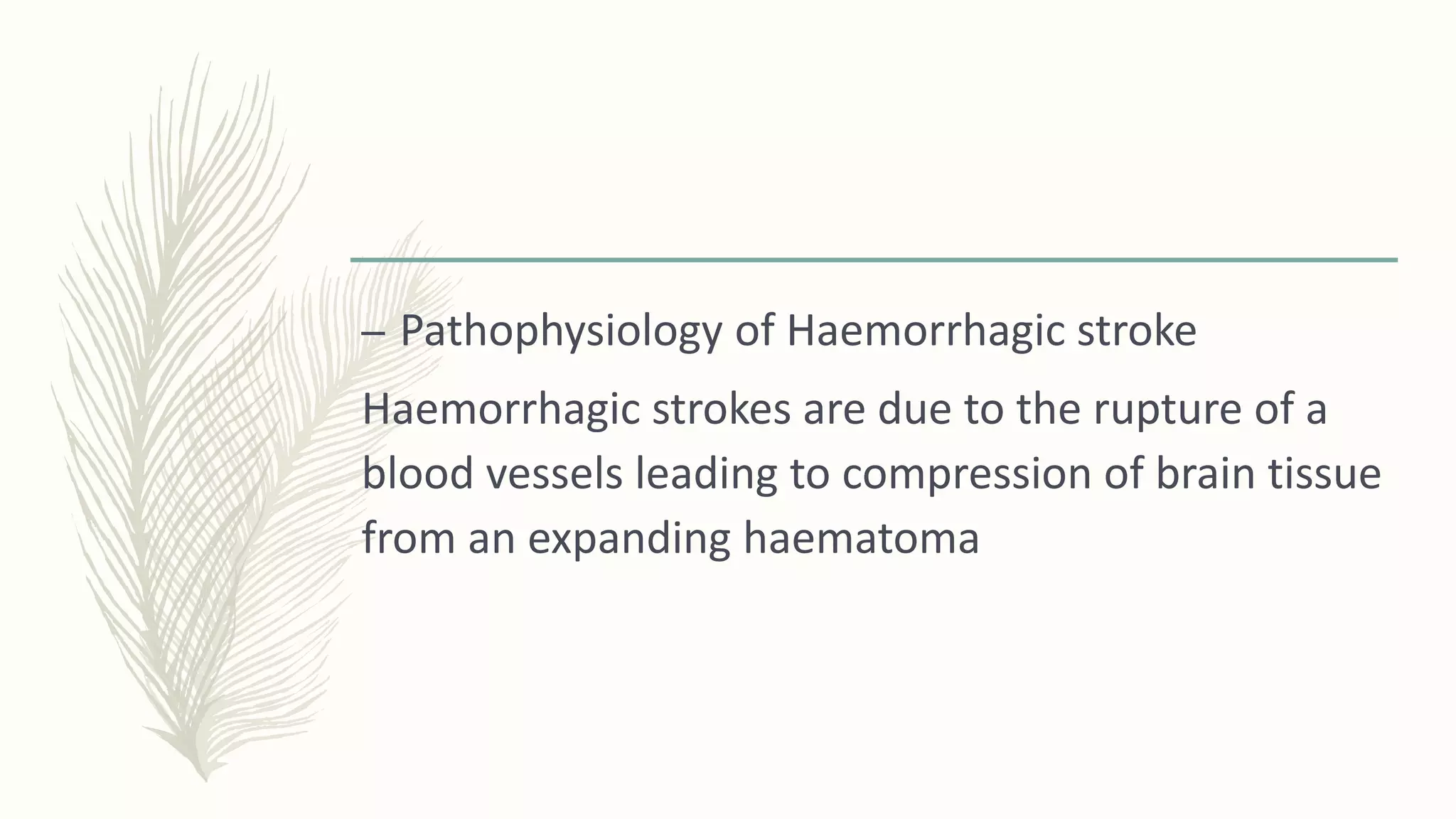 – Pathophysiology of Haemorrhagic stroke

Haemorrhagic strokes are due to the rupture of a blood vessels leading to compression of brain tissue from an expanding haematoma